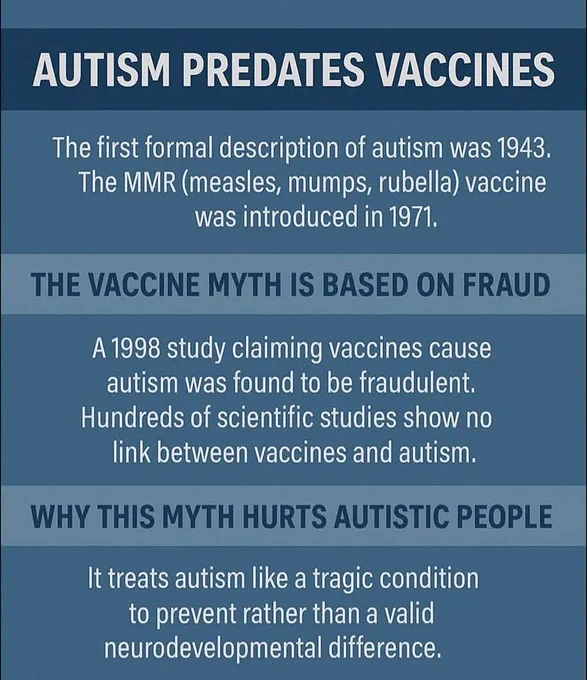 AUTISM PREDATES VACCINES

The first formal description of autism was 1943. The MMR (measles, mumps, rubella) vaccine was introduced in 1971.

THE VACCINE MYTH IS BASED ON FRAUD

A 1998 study claiming vaccines cause autism was found to be fraudulent. Hundreds of scientific studies show no link between vaccines and autism.

WHY THIS MYTH HURTS AUTISTIC PEOPLE

It treats autism like a tragic condition to prevent rather than a valid neurodevelopmental difference.